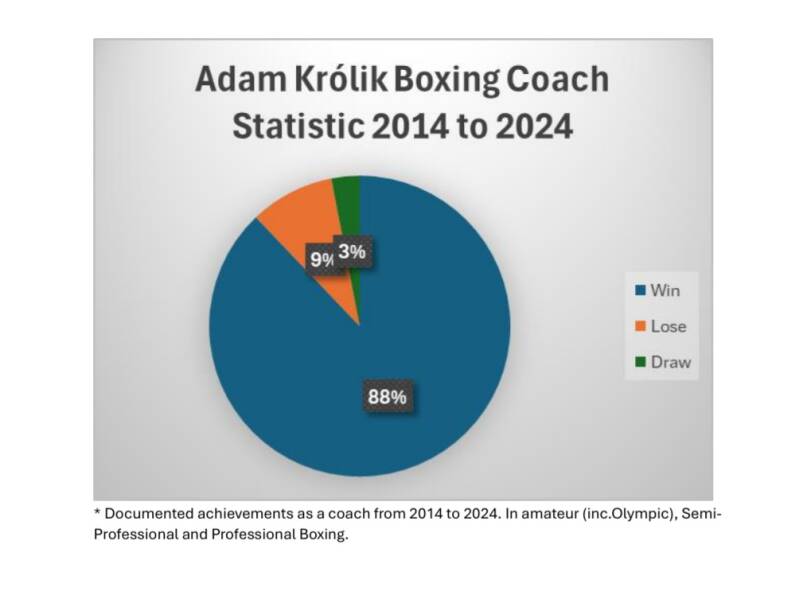 Adam Królik Boxing Coach Statistic 2014 to 2024

9%
3%
88%

Win
Lose
Draw

* Documented achievements as a coach from 2014 to 2024. In amateur (inc.Olympic), Semi-Professional and Professional Boxing.